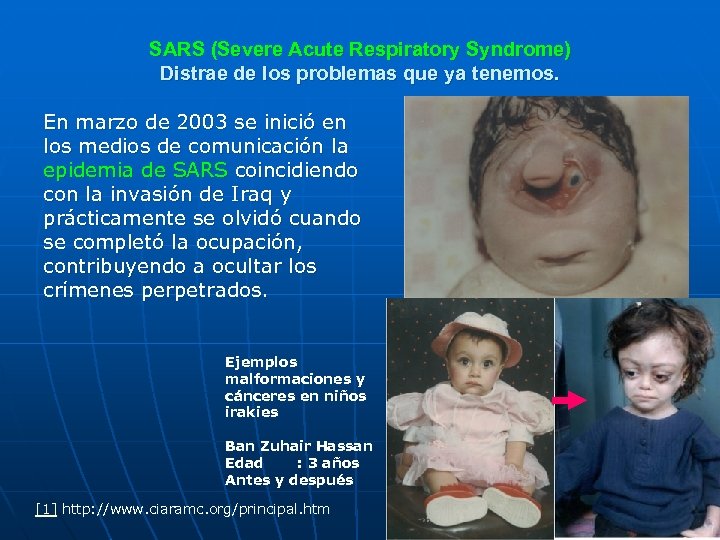 SARS (Severe Acute Respiratory Syndrome)
Distrae de los problemas que ya tenemos.

En marzo de 2003 se inició en los medios de comunicación la epidemia de SARS coincidiendo con la invasión de Iraq y prácticamente se olvidó cuando se completó la ocupación, contribuyendo a ocultar los crímenes perpetrados.

Ejemplos malformaciones y cánceres en niños irakies

Ban Zuhair Hassan
Edad : 3 años
Antes y después

[1] http://www.ciaramc.org/principal.htm